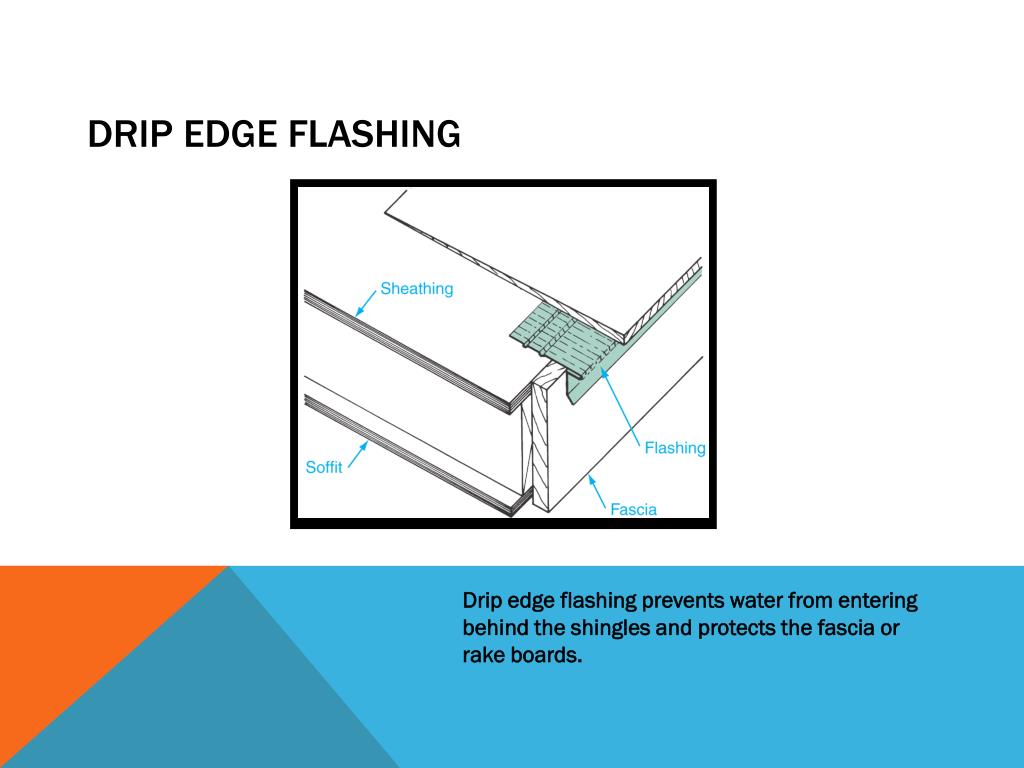 DRIP EDGE FLASHING

Sheathing

Soffit

Flashing

Fascia

Drip edge flashing prevents water from entering behind the shingles and protects the fascia or rake boards.